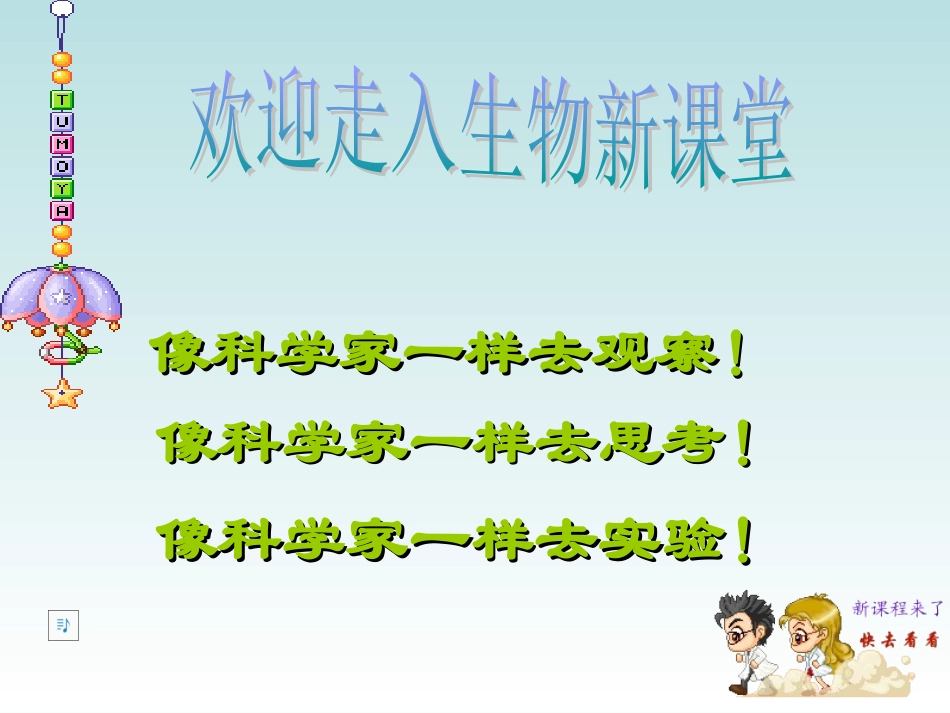 TUMOYA

欢迎走入生物新课堂

像科学家一样去观察！

像科学家一样去思考！

像科学家一样去实验！

新课程来了
快去看看